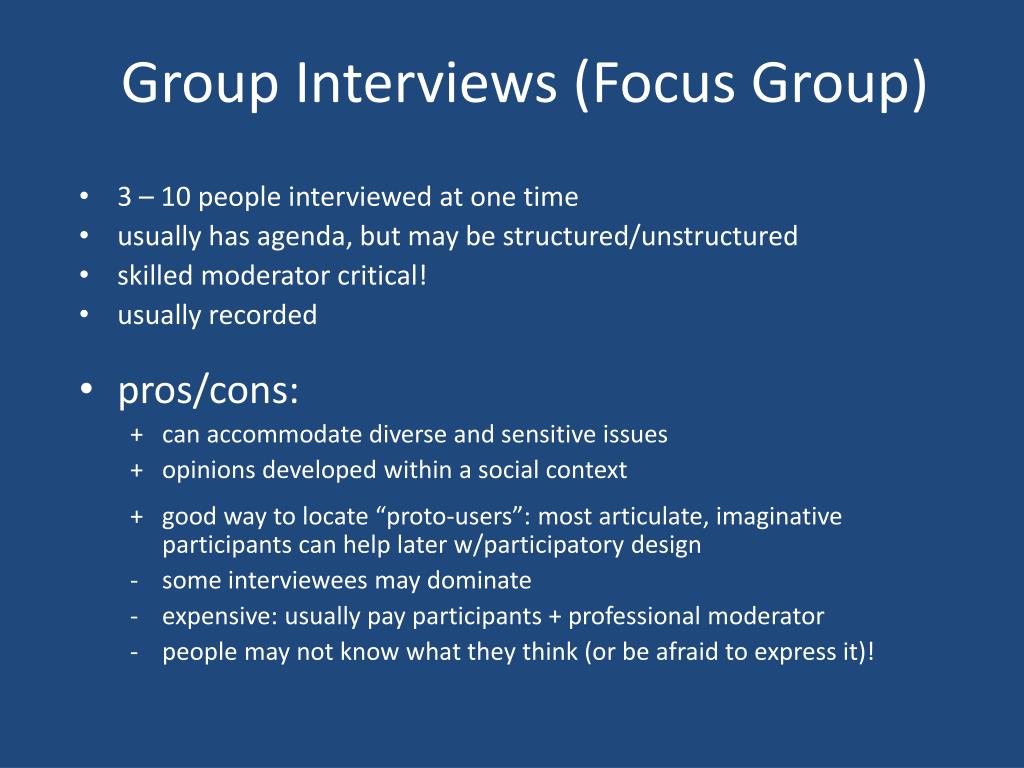 Group Interviews (Focus Group)

• 3 – 10 people interviewed at one time
• usually has agenda, but may be structured/unstructured
• skilled moderator critical!
• usually recorded

• pros/cons:
+ can accommodate diverse and sensitive issues
+ opinions developed within a social context
+ good way to locate “proto-users”: most articulate, imaginative participants can help later w/participatory design
- some interviewees may dominate
- expensive: usually pay participants + professional moderator
- people may not know what they think (or be afraid to express it)!